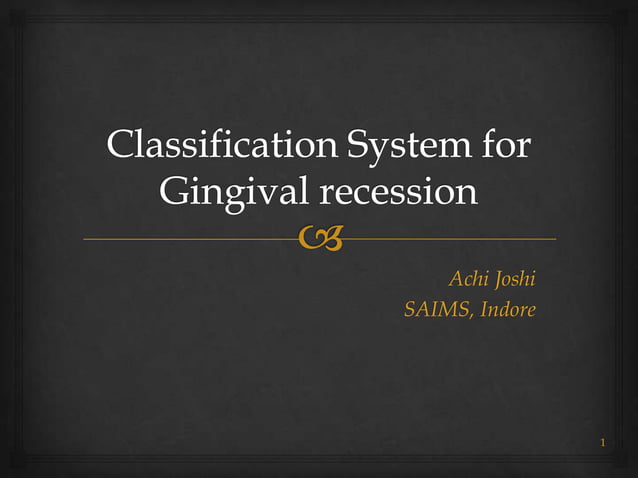 Classification System for Gingival recession

Achi Joshi
SAIMS, Indore

1